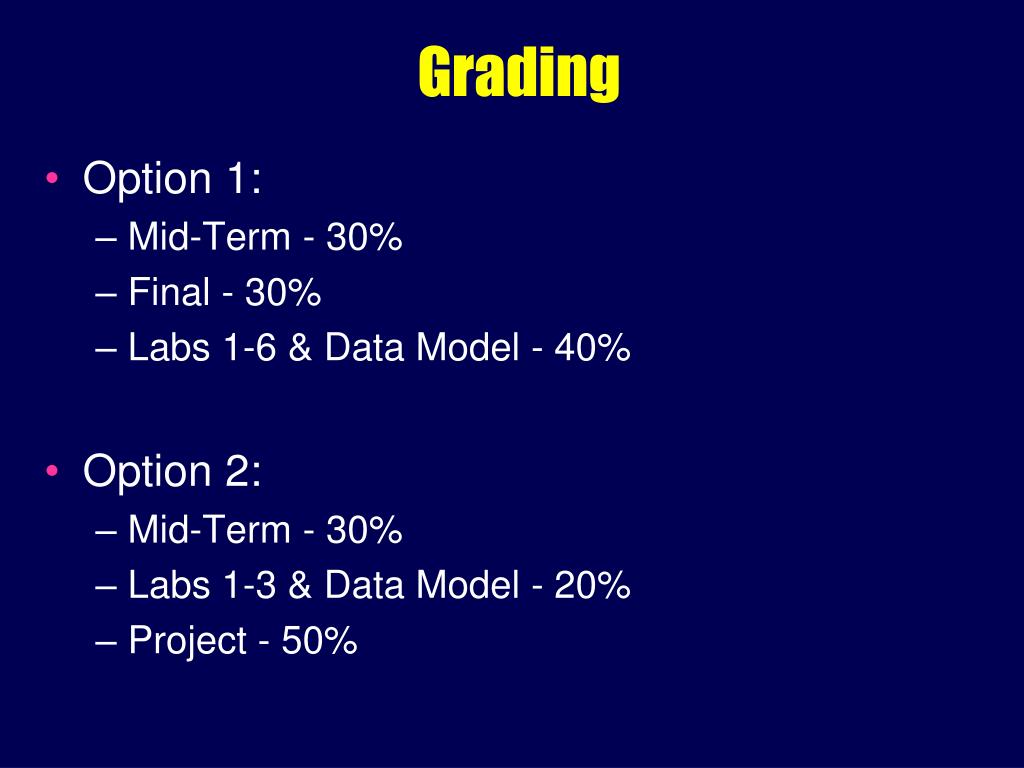 Grading

• Option 1:
– Mid-Term - 30%
– Final - 30%
– Labs 1-6 & Data Model - 40%

• Option 2:
– Mid-Term - 30%
– Labs 1-3 & Data Model - 20%
– Project - 50%